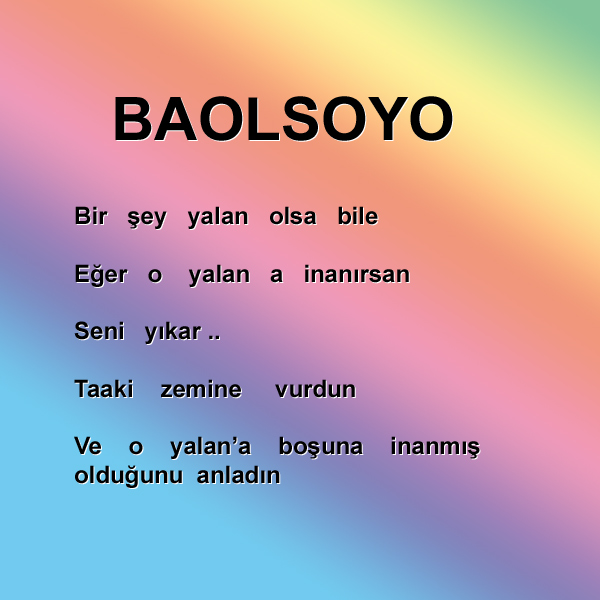 BAOLSOYO

Bir şey yalan olsa bile

Eğer o yalan a inanırsan

Seni yıkar ..

Taaki zemine vurdun

Ve o yalan’a boşuna inanmış olduğunu anladın